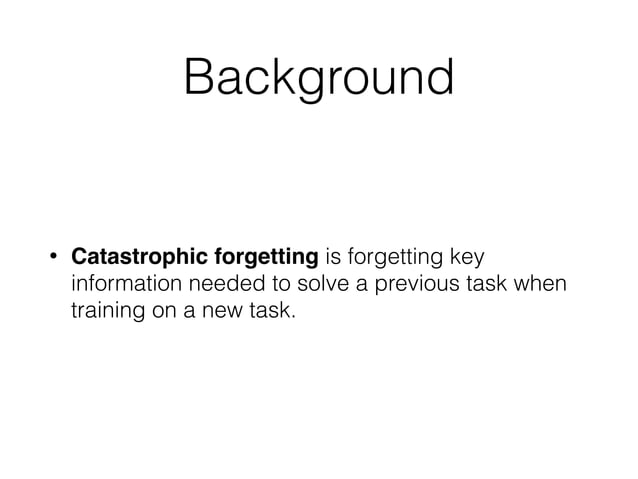 Background

• Catastrophic forgetting is forgetting key information needed to solve a previous task when training on a new task.